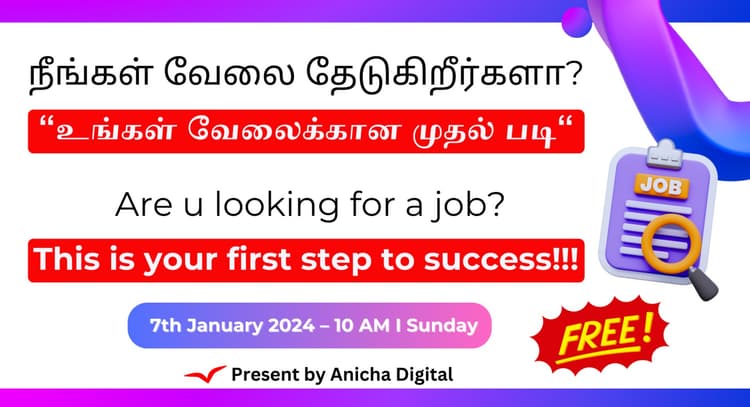 நீங்கள் வேலை தேடுகிறீர்களா?

“உங்கள் வேலைக்கான முதல் படி“

Are u looking for a job?

This is your first step to success!!!

JOB

7th January 2024 – 10 AM I Sunday

FREE!

Present by Anicha Digital